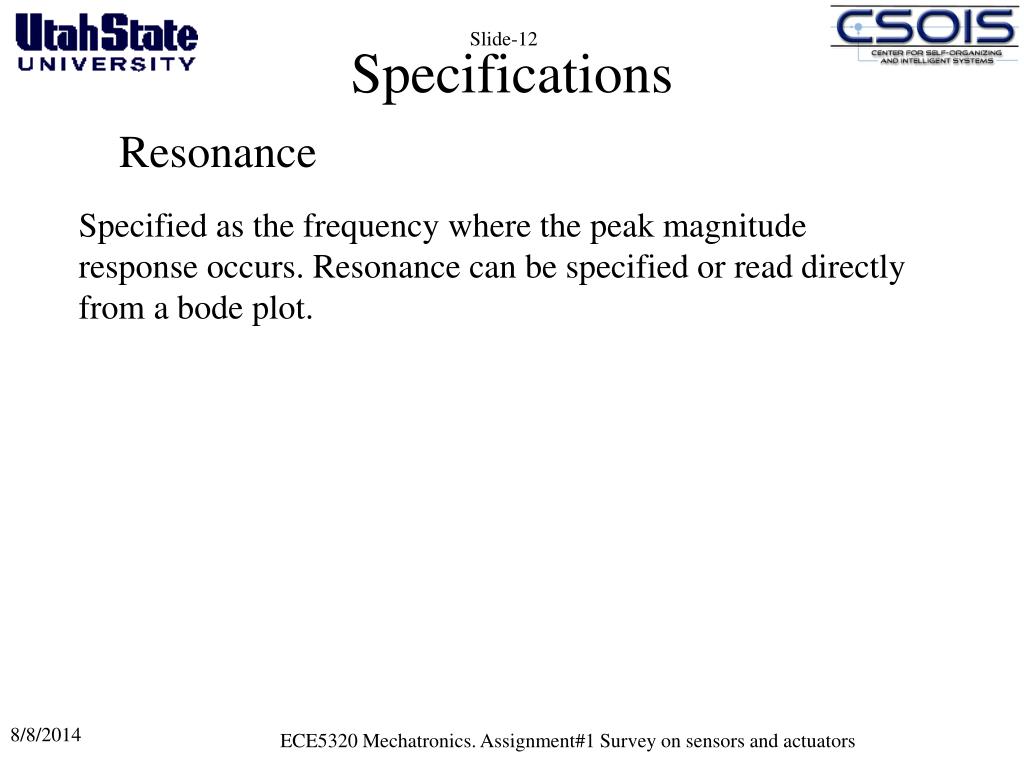 UtahState
UNIVERSITY

Slide-12

CSOIS
CENTER FOR SELF-ORGANIZING AND INTELLIGENT SYSTEMS

Specifications

Resonance

Specified as the frequency where the peak magnitude response occurs. Resonance can be specified or read directly from a bode plot.

8/8/2014

ECE5320 Mechatronics. Assignment#1 Survey on sensors and actuators